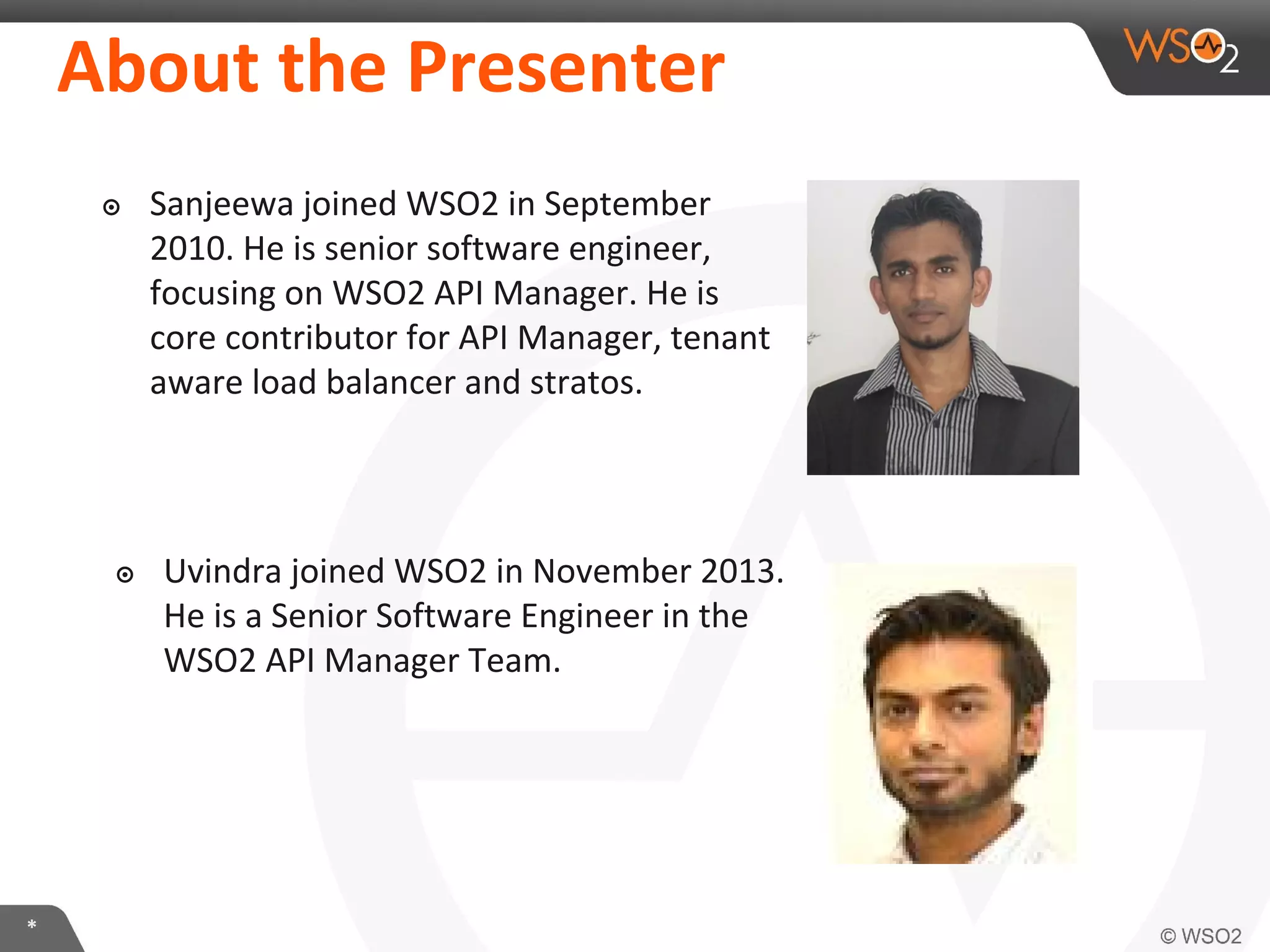 About the Presenter

WSO2

⊙ Sanjeewa joined WSO2 in September 2010. He is senior software engineer, focusing on WSO2 API Manager. He is core contributor for API Manager, tenant aware load balancer and stratos.

⊙ Uvindra joined WSO2 in November 2013. He is a Senior Software Engineer in the WSO2 API Manager Team.

*

© WSO2